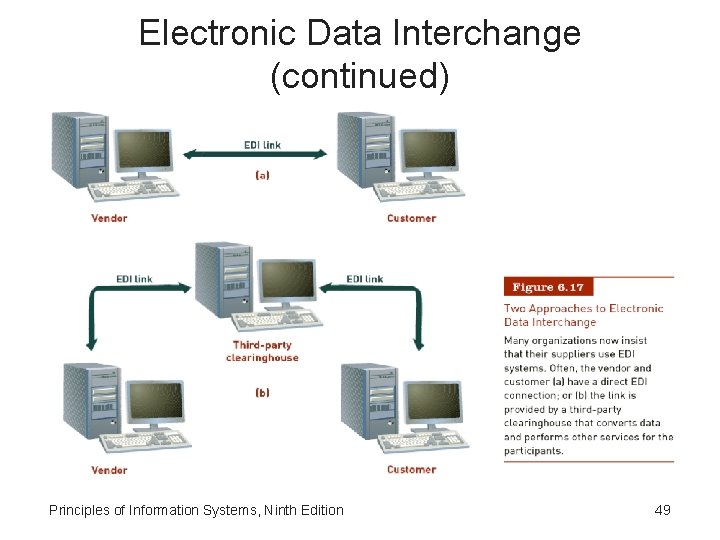 Electronic Data Interchange (continued)

EDI link

(a)

Vendor

Customer

EDI link

EDI link

Third-party clearinghouse

(b)

Vendor

Customer

Figure 6.17

Two Approaches to Electronic Data Interchange

Many organizations now insist that their suppliers use EDI systems. Often, the vendor and customer (a) have a direct EDI connection; or (b) the link is provided by a third-party clearinghouse that converts data and performs other services for the participants.

Principles of Information Systems, Ninth Edition

49